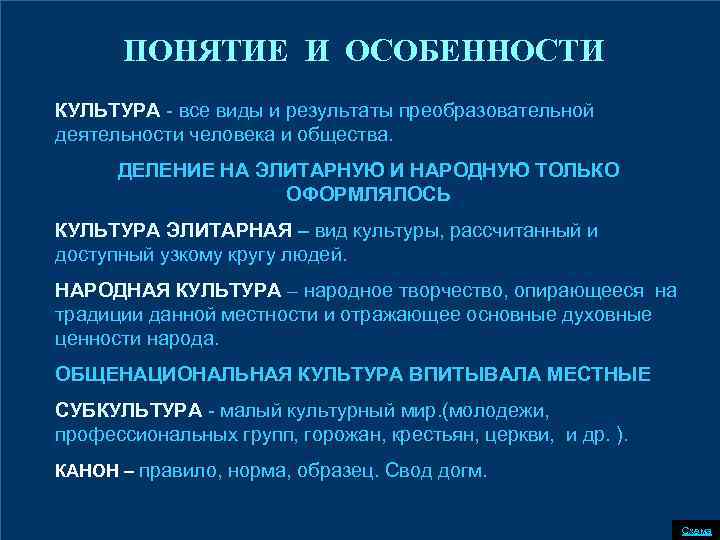 ПОНЯТИЕ И ОСОБЕННОСТИ

КУЛЬТУРА - все виды и результаты преобразовательной деятельности человека и общества.

ДЕЛЕНИЕ НА ЭЛИТАРНУЮ И НАРОДНУЮ ТОЛЬКО ОФОРМЛЯЛОСЬ

КУЛЬТУРА ЭЛИТАРНАЯ – вид культуры, рассчитанный и доступный узкому кругу людей.

НАРОДНАЯ КУЛЬТУРА – народное творчество, опирающееся на традиции данной местности и отражающее основные духовные ценности народа.

ОБЩЕНАЦИОНАЛЬНАЯ КУЛЬТУРА ВПИТЫВАЛА МЕСТНЫЕ

СУБКУЛЬТУРА - малый культурный мир.(молодежи, профессиональных групп, горожан, крестьян, церкви, и др. ).

КАНОН – правило, норма, образец. Свод догм.

Схема